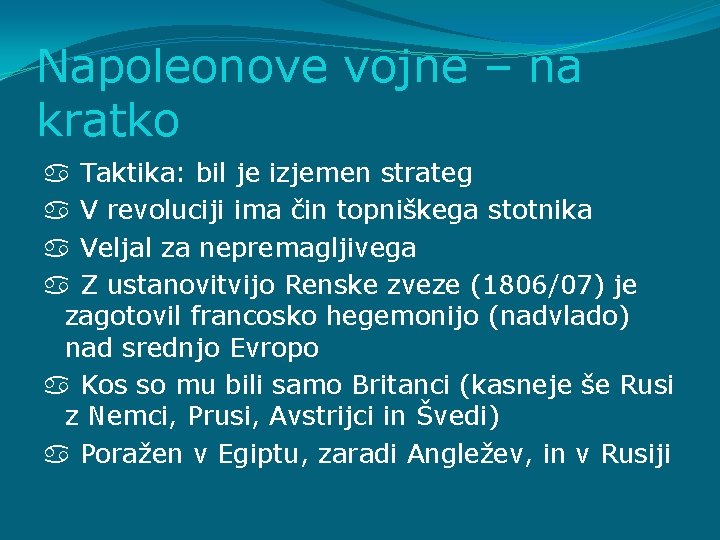 Napoleonove vojne – na kratko

Taktika: bil je izjemen strateg

V revoluciji ima čin topniškega stotnika

Veljal za nepremagljivega

Z ustanovitvijo Renske zveze (1806/07) je zagotovil francosko hegemonijo (nadvlado) nad srednjo Evropo

Kos so mu bili samo Britanci (kasneje še Rusi z Nemci, Prusi, Avstrijci in Švedi)

Poražen v Egiptu, zaradi Angležev, in v Rusiji